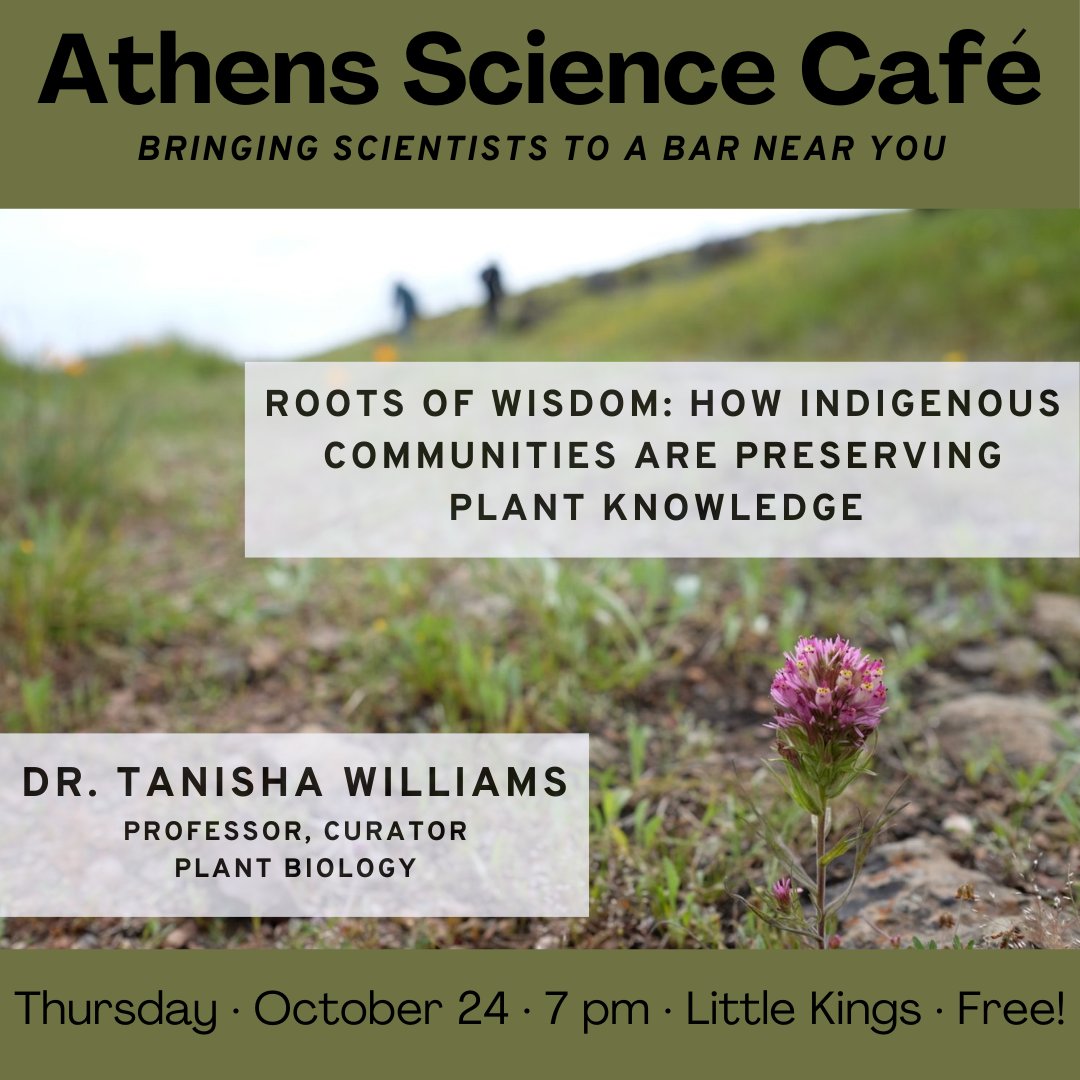 Athens Science Café
BRINGING SCIENTISTS TO A BAR NEAR YOU

ROOTS OF WISDOM: HOW INDIGENOUS COMMUNITIES ARE PRESERVING PLANT KNOWLEDGE

DR. TANISHA WILLIAMS
PROFESSOR, CURATOR
PLANT BIOLOGY

Thursday · October 24 · 7 pm · Little Kings · Free!